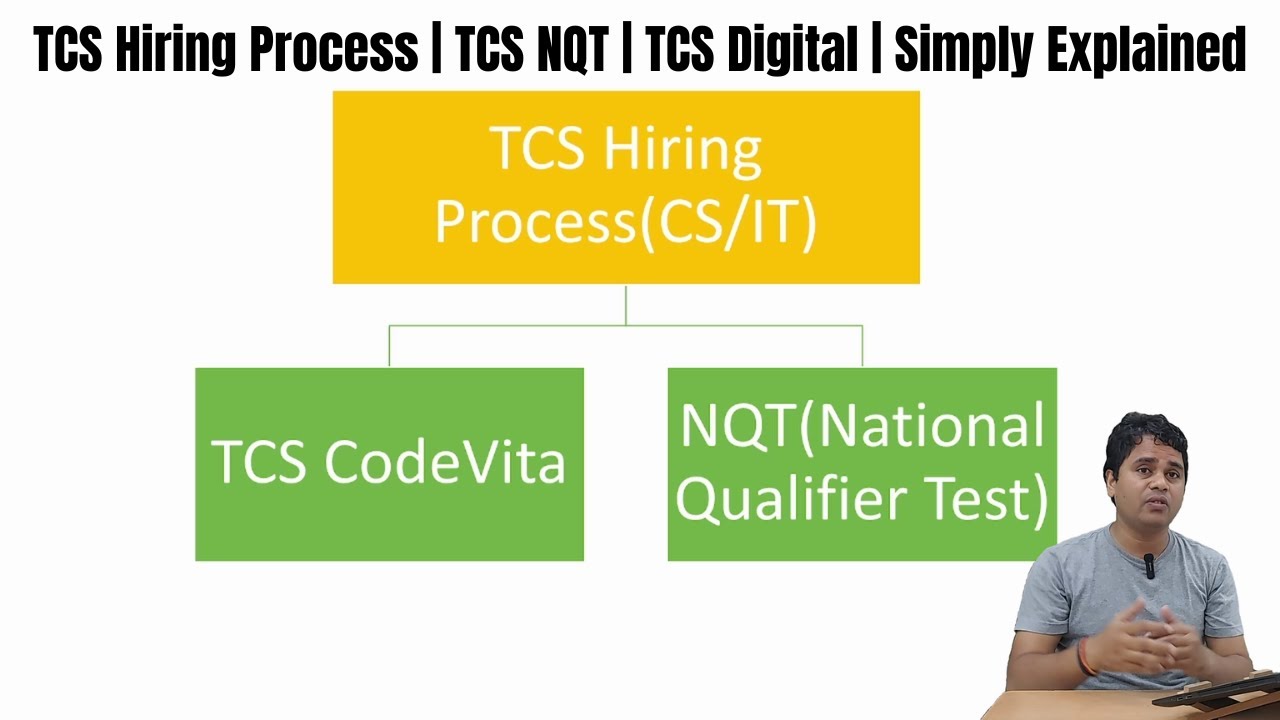 TCS Hiring Process | TCS NQT | TCS Digital | Simply Explained

TCS Hiring Process(CS/IT)

TCS CodeVita

NQT(National Qualifier Test)